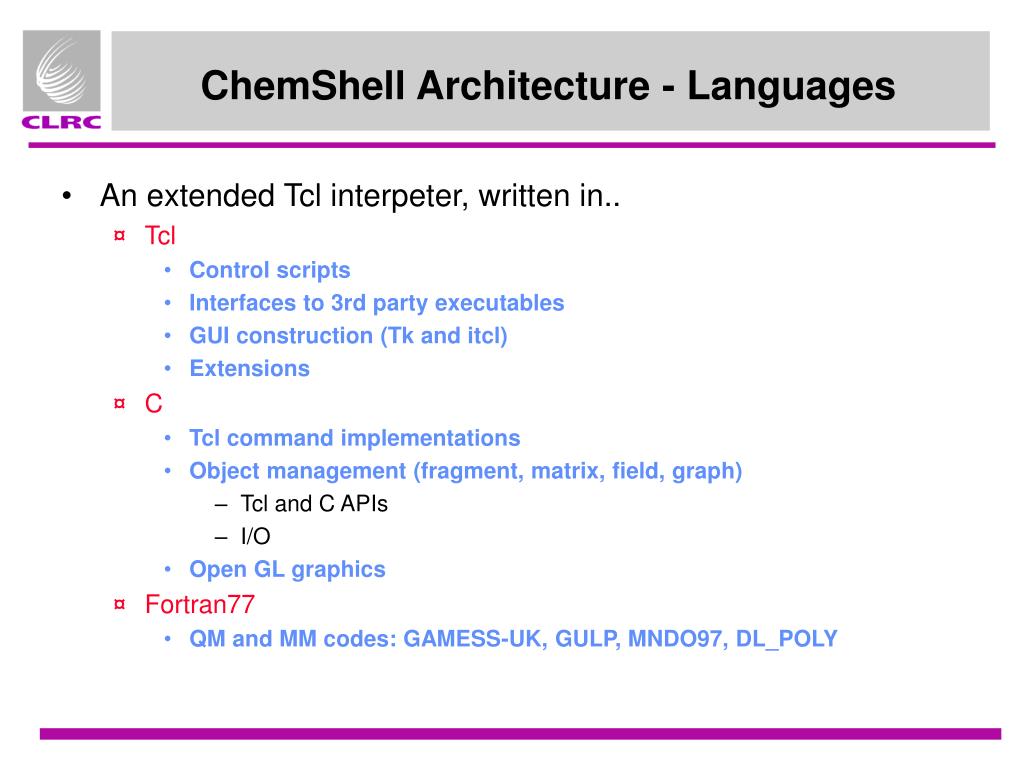 CLRC

ChemShell Architecture - Languages

• An extended Tcl interpeter, written in..
¤ Tcl
• Control scripts
• Interfaces to 3rd party executables
• GUI construction (Tk and itcl)
• Extensions
¤ C
• Tcl command implementations
• Object management (fragment, matrix, field, graph)
– Tcl and C APIs
– I/O
• Open GL graphics
¤ Fortran77
• QM and MM codes: GAMESS-UK, GULP, MNDO97, DL_POLY